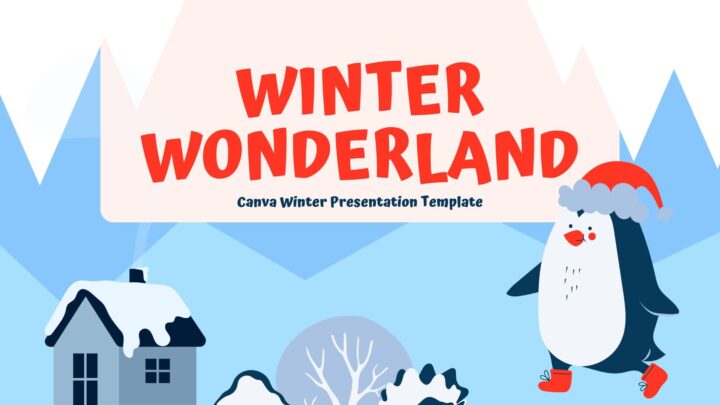 WINTER WONDERLAND

Canva Winter Presentation Template